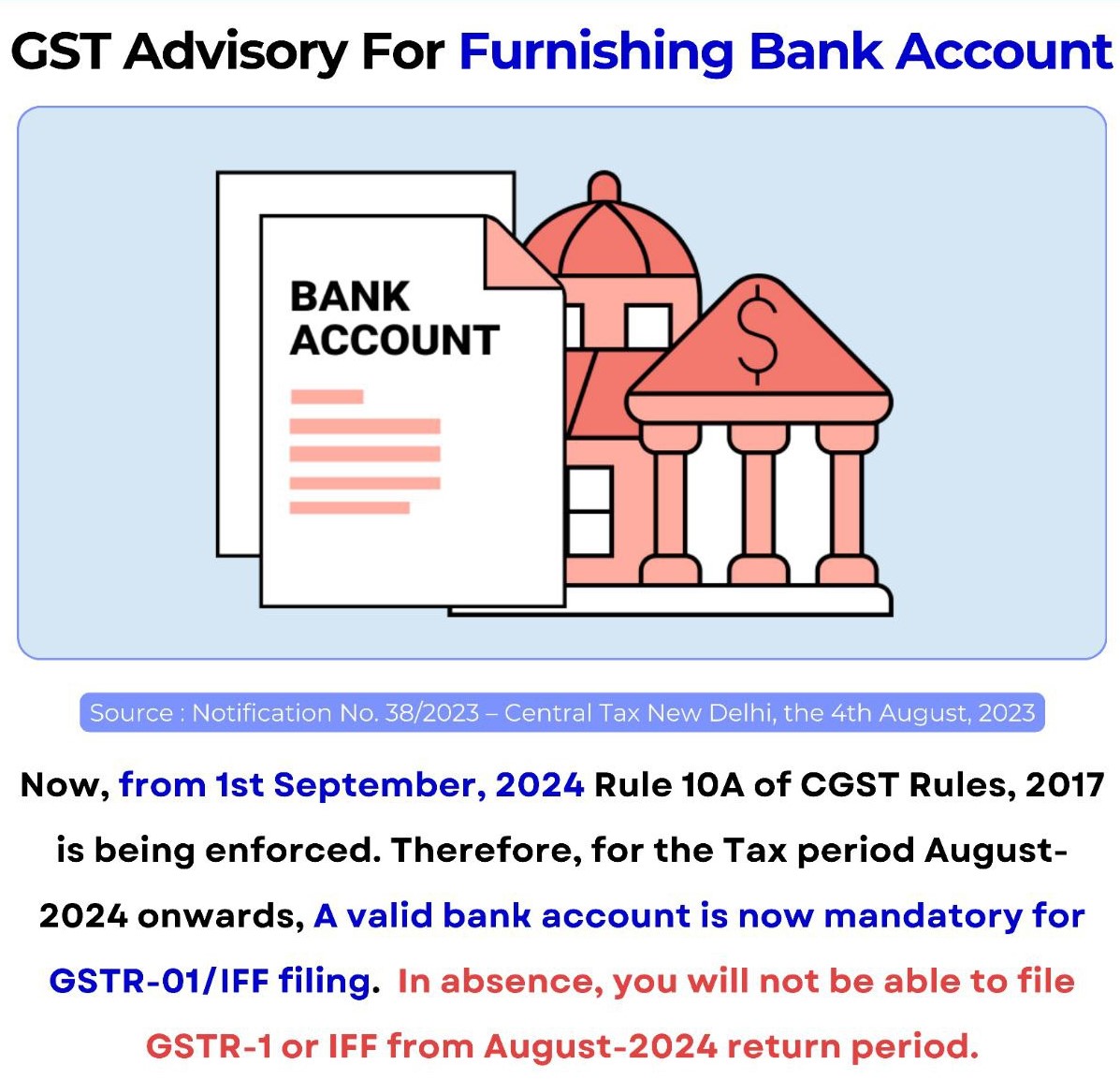 GST Advisory For Furnishing Bank Account

BANK ACCOUNT

$

Source : Notification No. 38/2023 – Central Tax New Delhi, the 4th August, 2023

Now, from 1st September, 2024 Rule 10A of CGST Rules, 2017 is being enforced. Therefore, for the Tax period August-2024 onwards, A valid bank account is now mandatory for GSTR-01/IFF filing. In absence, you will not be able to file GSTR-1 or IFF from August-2024 return period.